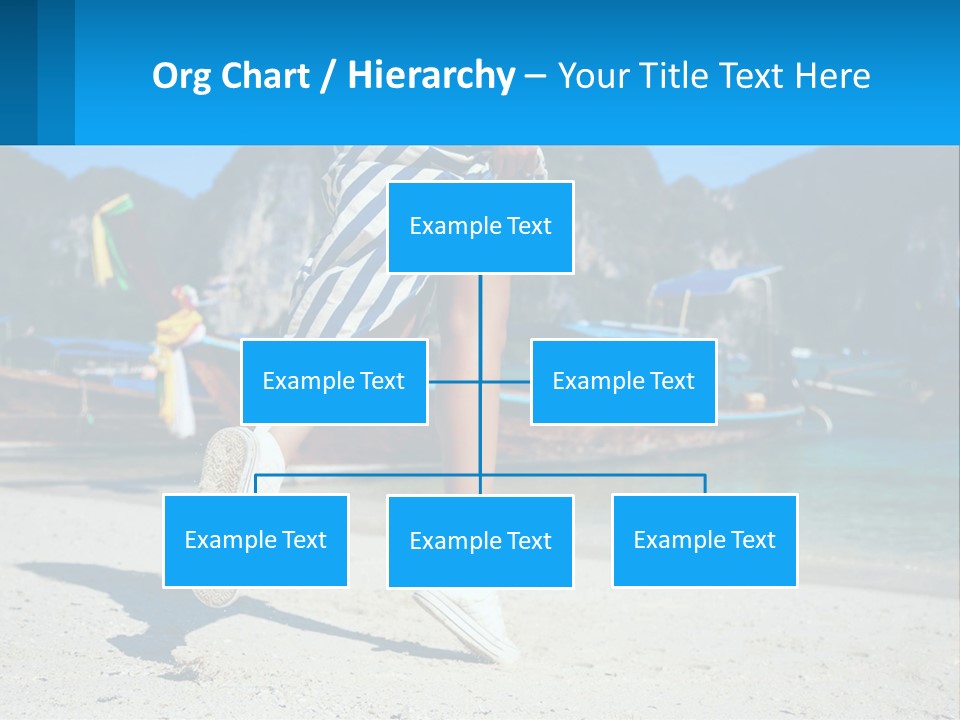 Org Chart / Hierarchy – Your Title Text Here

Example Text

Example Text

Example Text

Example Text

Example Text

Example Text